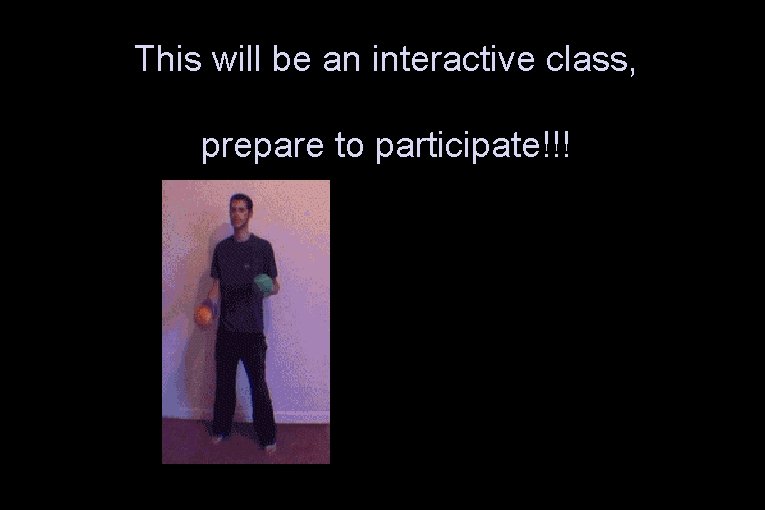 This will be an interactive class,

prepare to participate!!!